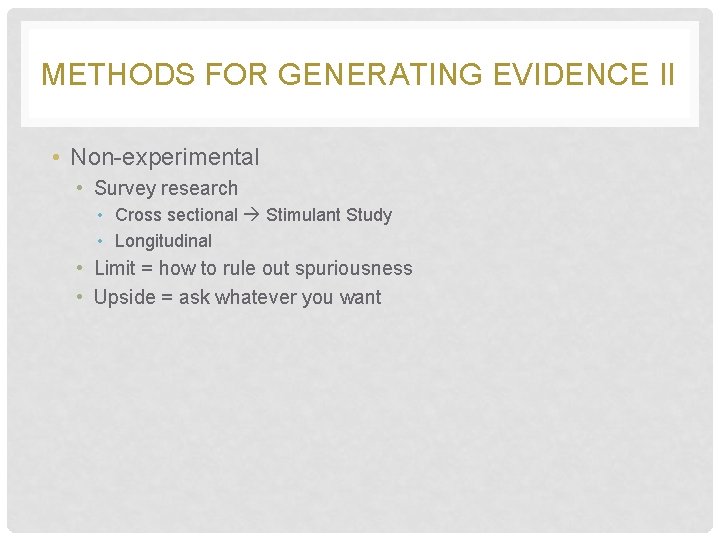 METHODS FOR GENERATING EVIDENCE II

• Non-experimental
  • Survey research
    • Cross sectional → Stimulant Study
    • Longitudinal
  • Limit = how to rule out spuriousness
  • Upside = ask whatever you want